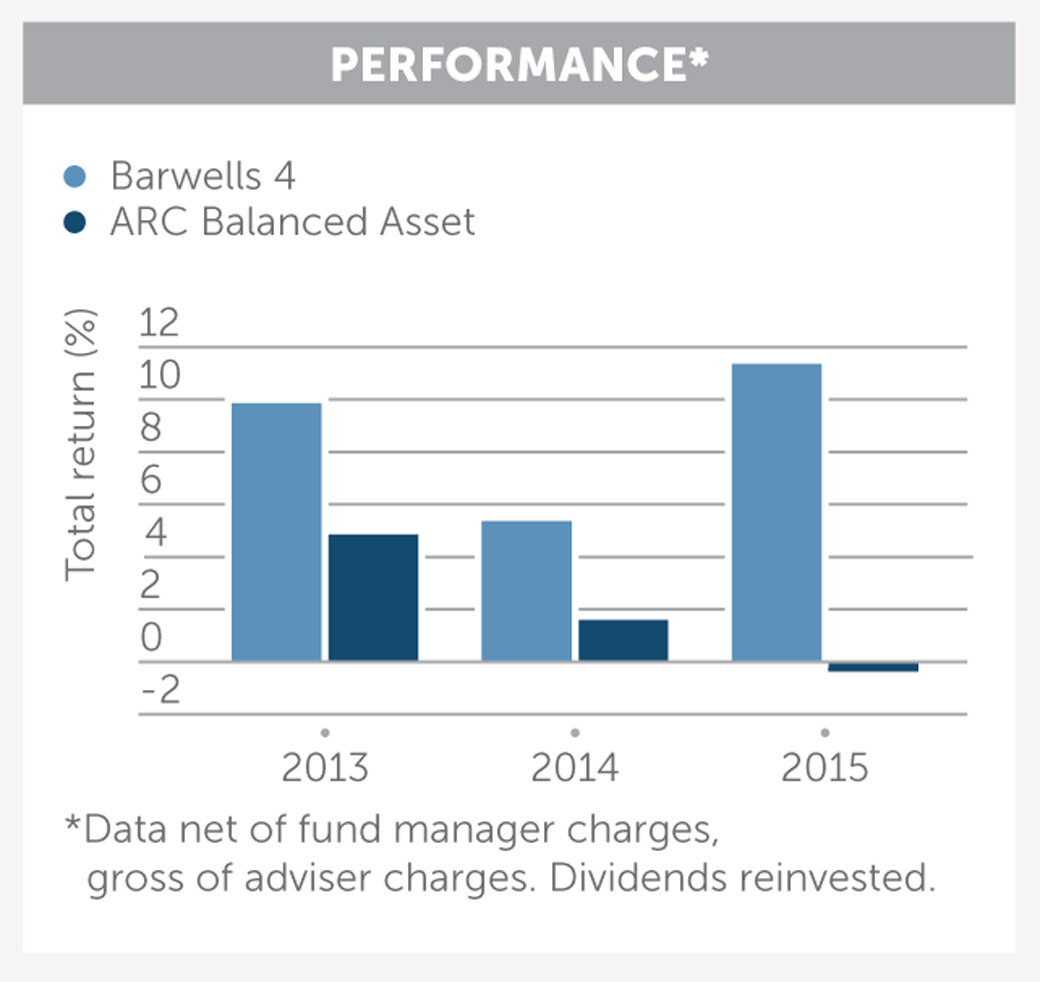 PERFORMANCE*

Barwells 4
ARC Balanced Asset

Total return (%)

12
10
8
6
4
2
0
-2

2013
2014
2015

*Data net of fund manager charges, gross of adviser charges. Dividends reinvested.